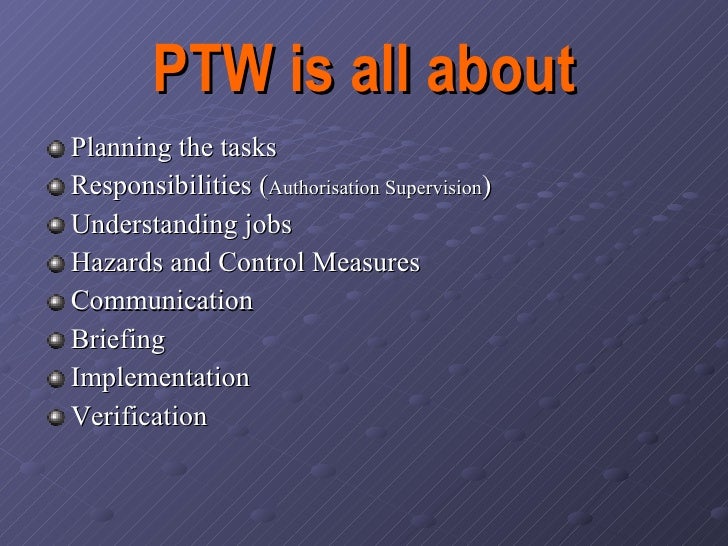 PTW is all about

- Planning the tasks
- Responsibilities (Authorisation Supervision)
- Understanding jobs
- Hazards and Control Measures
- Communication
- Briefing
- Implementation
- Verification